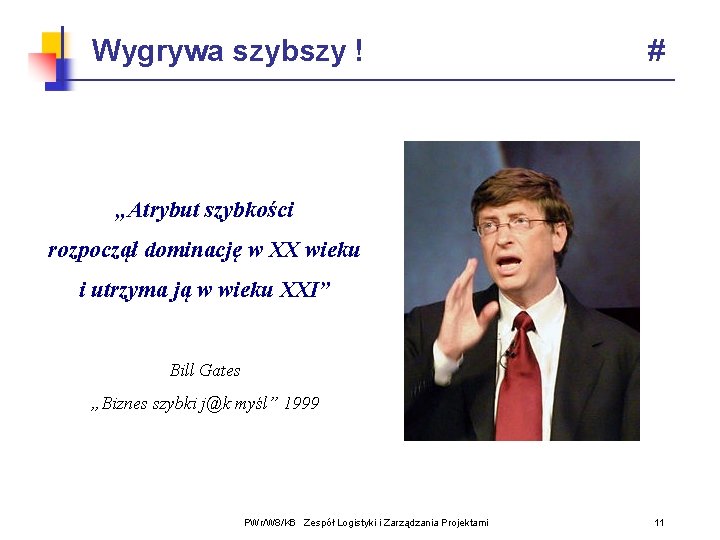 Wygrywa szybszy !

#

„Atrybut szybkości rozpoczął dominację w XX wieku i utrzyma ją w wieku XXI”

Bill Gates

„Biznes szybki j@k myśl” 1999

PWr/W8/KB Zespół Logistyki i Zarządzania Projektami

11